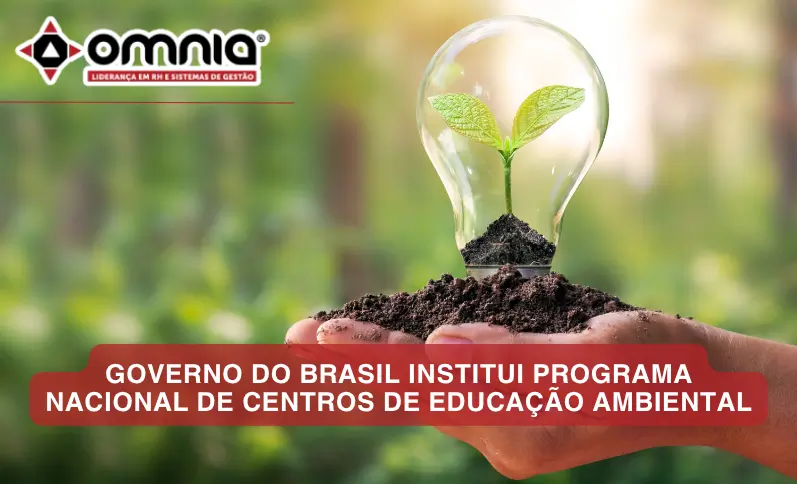 OMNIA®
LIDERANÇA EM RH E SISTEMAS DE GESTÃO

GOVERNO DO BRASIL INSTITUI PROGRAMA NACIONAL DE CENTROS DE EDUCAÇÃO AMBIENTAL